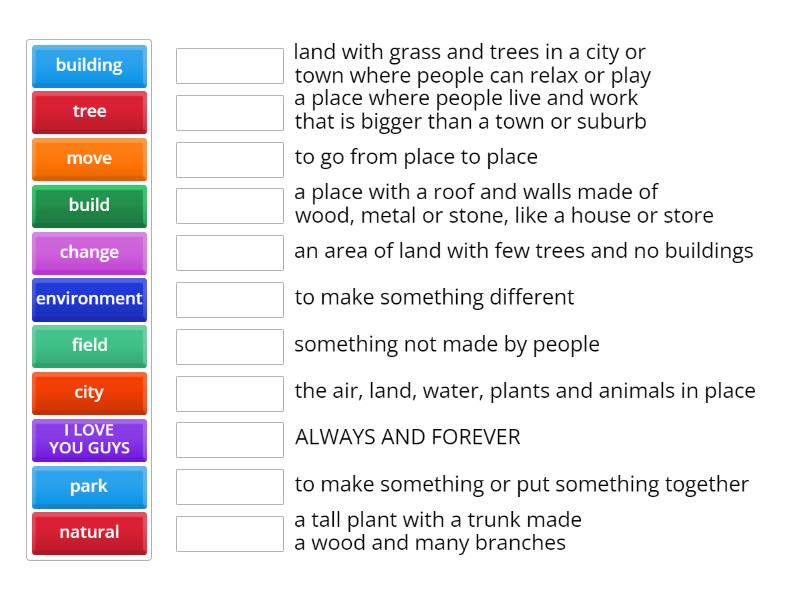 building
tree
move
build
change
environment
field
city
I LOVE YOU GUYS
park
natural

land with grass and trees in a city or town where people can relax or play
a place where people live and work that is bigger than a town or suburb
to go from place to place
a place with a roof and walls made of wood, metal or stone, like a house or store
an area of land with few trees and no buildings
to make something different
something not made by people
the air, land, water, plants and animals in place
ALWAYS AND FOREVER
to make something or put something together
a tall plant with a trunk made a wood and many branches